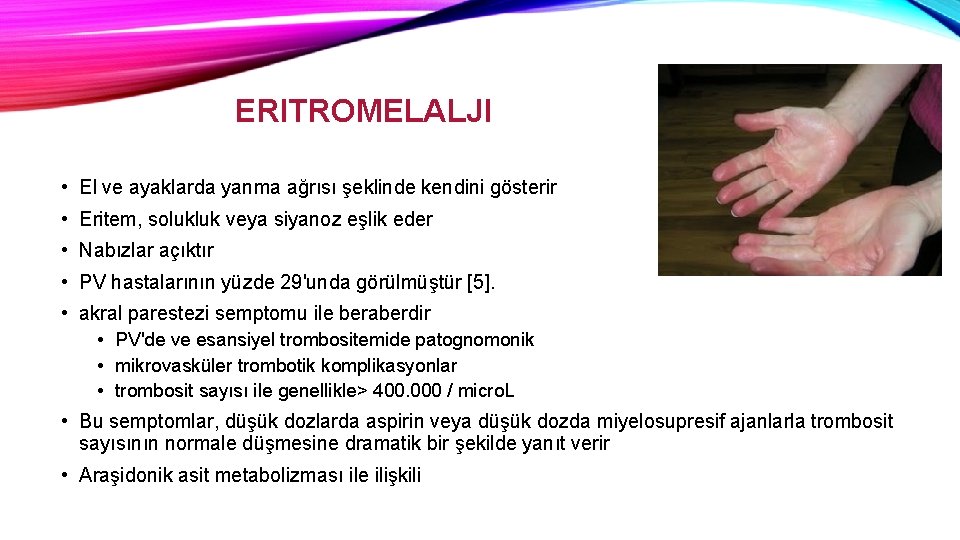 ERITROMELALJI

• El ve ayaklarda yanma ağrısı şeklinde kendini gösterir
• Eritem, solukluk veya siyanoz eşlik eder
• Nabızlar açıktır
• PV hastalarının yüzde 29'unda görülmüştür [5].
• akral parestezi semptomu ile beraberdir
  • PV'de ve esansiyel trombositemide patognomonik
  • mikrovasküler trombotik komplikasyonlar
  • trombosit sayısı ile genellikle> 400.000 / microL
• Bu semptomlar, düşük dozlarda aspirin veya düşük dozda miyelosupresif ajanlarla trombosit sayısının normale düşmesine dramatik bir şekilde yanıt verir
• Araşidonik asit metabolizması ile ilişkili